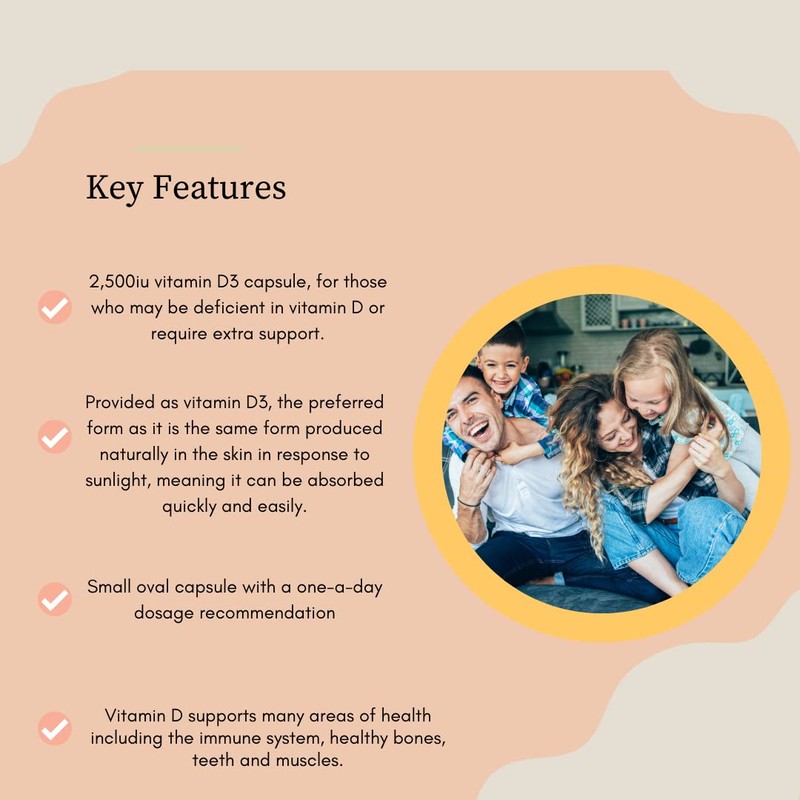 Key Features

2,500iu vitamin D3 capsule, for those who may be deficient in vitamin D or require extra support.

Provided as vitamin D3, the preferred form as it is the same form produced naturally in the skin in response to sunlight, meaning it can be absorbed quickly and easily.

Small oval capsule with a one-a-day dosage recommendation

Vitamin D supports many areas of health including the immune system, healthy bones, teeth and muscles.